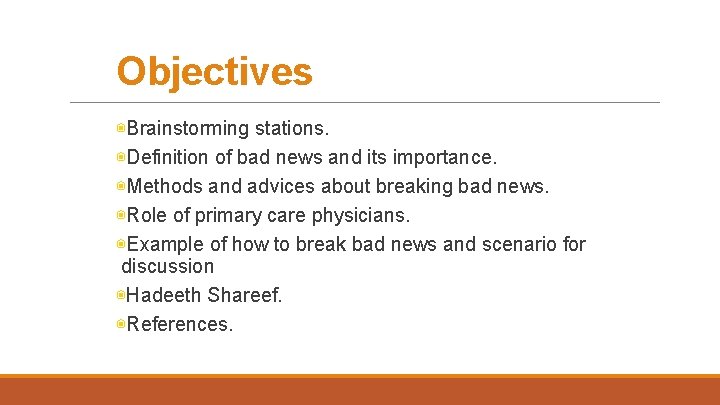 Objectives

Brainstorming stations.

Definition of bad news and its importance.

Methods and advices about breaking bad news.

Role of primary care physicians.

Example of how to break bad news and scenario for discussion

Hadeeth Shareef.

References.